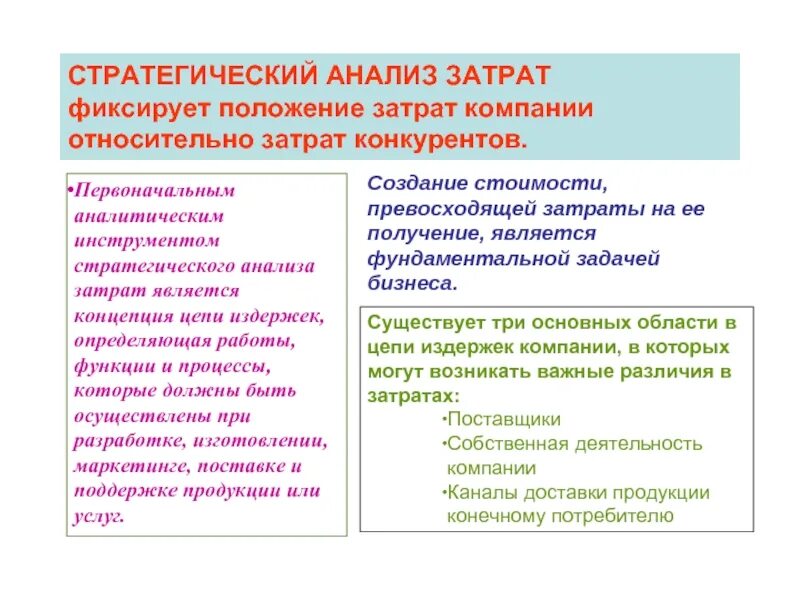 СТРАТЕГИЧЕСКИЙ АНАЛИЗ ЗАТРАТ фиксирует положение затрат компании относительно затрат конкурентов.

•Первоначальным аналитическим инструментом стратегического анализа затрат является концепция цепи издержек, определяющая работы, функции и процессы, которые должны быть осуществлены при разработке, изготовлении, маркетинге, поставке и поддержке продукции или услуг.

Создание стоимости, превосходящей затраты на ее получение, является фундаментальной задачей бизнеса.

Существует три основных области в цепи издержек компании, в которых могут возникать важные различия в затратах:

•Поставщики

•Собственная деятельность компании

•Каналы доставки продукции конечному потребителю